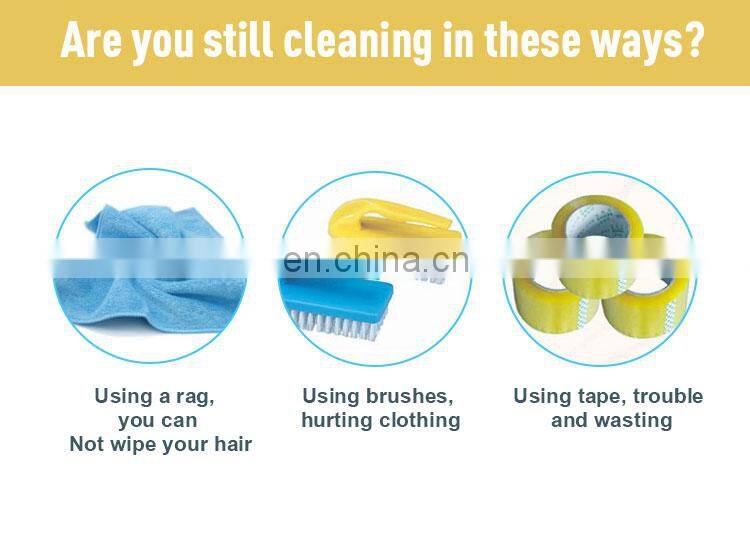 Are you still cleaning in these ways?

en.china.cn

Using a rag, you can Not wipe your hair

Using brushes, hurting clothing

Using tape, trouble and wasting